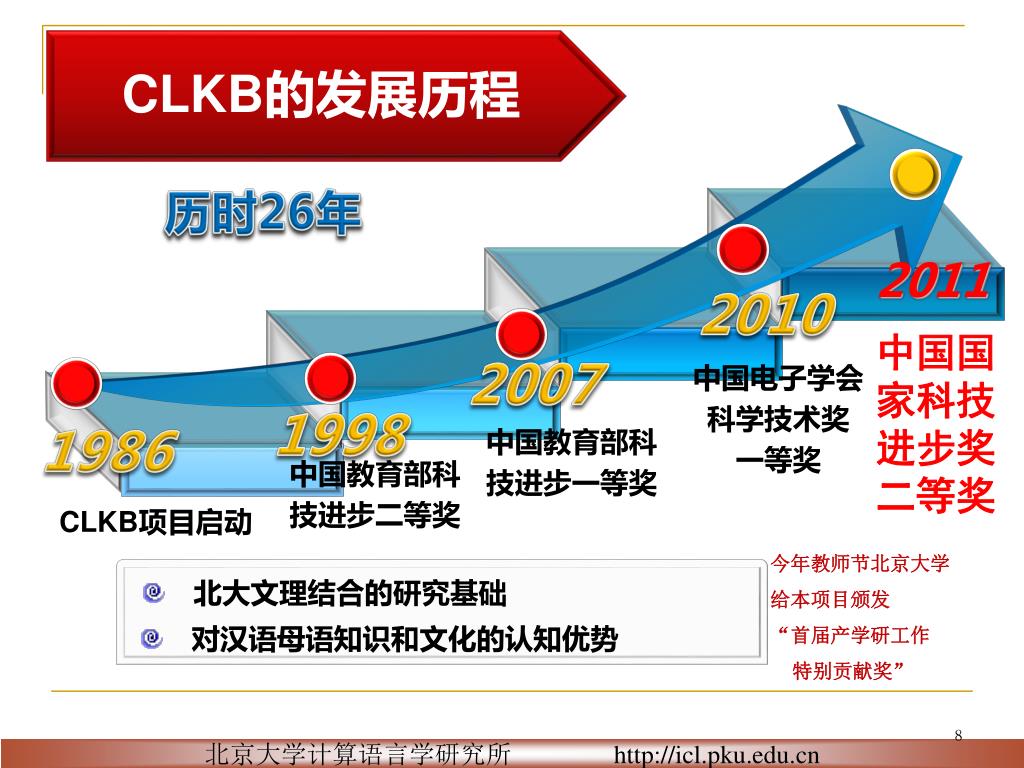 CLKB的发展历程

历时26年

1986
CLKB项目启动

1998
中国教育部科技进步二等奖

2007
中国教育部科技进步一等奖

2010
中国电子学会科学技术奖一等奖

2011
中国国家科技进步奖二等奖

北大文理结合的研究基础
对汉语母语知识和文化的认知优势

今年教师节北京大学给本项目颁发“首届产学研工作特别贡献奖”

8

北京大学计算语言学研究所 http://icl.pku.edu.cn